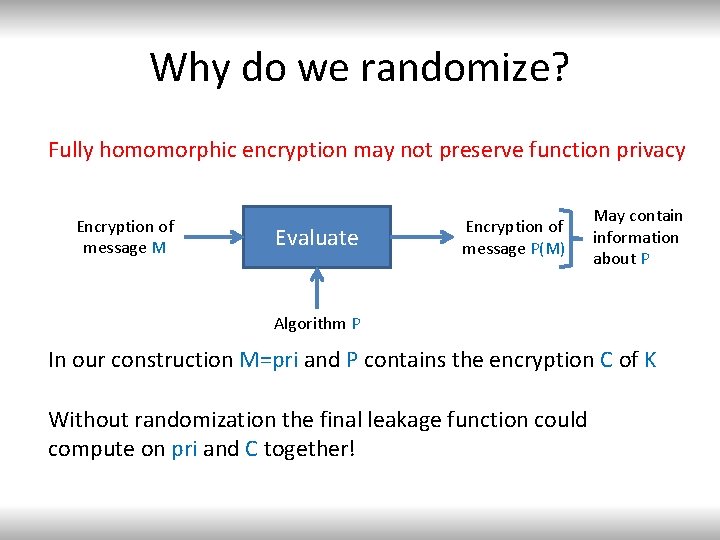 Why do we randomize?

Fully homomorphic encryption may not preserve function privacy

Encryption of message M

Evaluate

Encryption of message P(M)

May contain information about P

Algorithm P

In our construction M=pri and P contains the encryption C of K

Without randomization the final leakage function could compute on pri and C together!